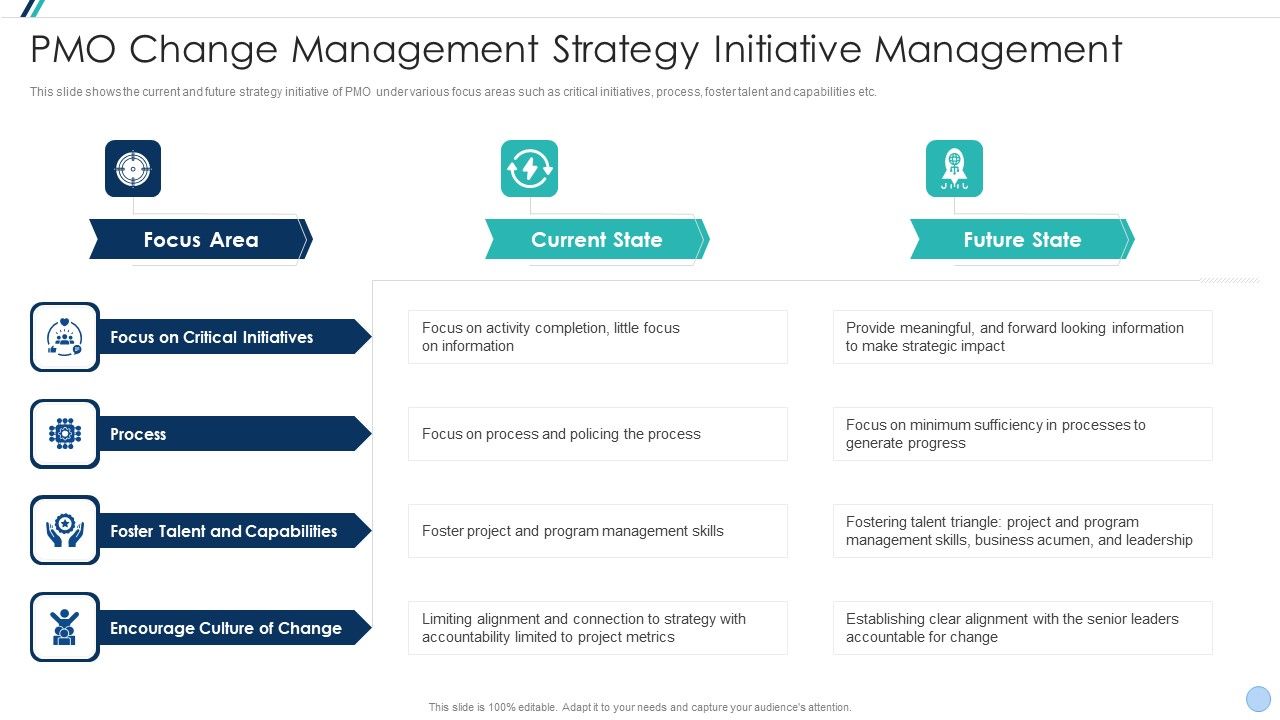 PMO Change Management Strategy Initiative Management

This slide shows the current and future strategy initiative of PMO under various focus areas such as critical initiatives, process, foster talent and capabilities etc.

| Focus Area | Current State | Future State |
|---|---|---|
| Focus on Critical Initiatives | Focus on activity completion, little focus on information | Provide meaningful, and forward looking information to make strategic impact |
| Process | Focus on process and policing the process | Focus on minimum sufficiency in processes to generate progress |
| Foster Talent and Capabilities | Foster project and program management skills | Fostering talent triangle: project and program management skills, business acumen, and leadership |
| Encourage Culture of Change | Limiting alignment and connection to strategy with accountability limited to project metrics | Establishing clear alignment with the senior leaders accountable for change |

This slide is 100% editable. Adapt it to your needs and capture your audience's attention.